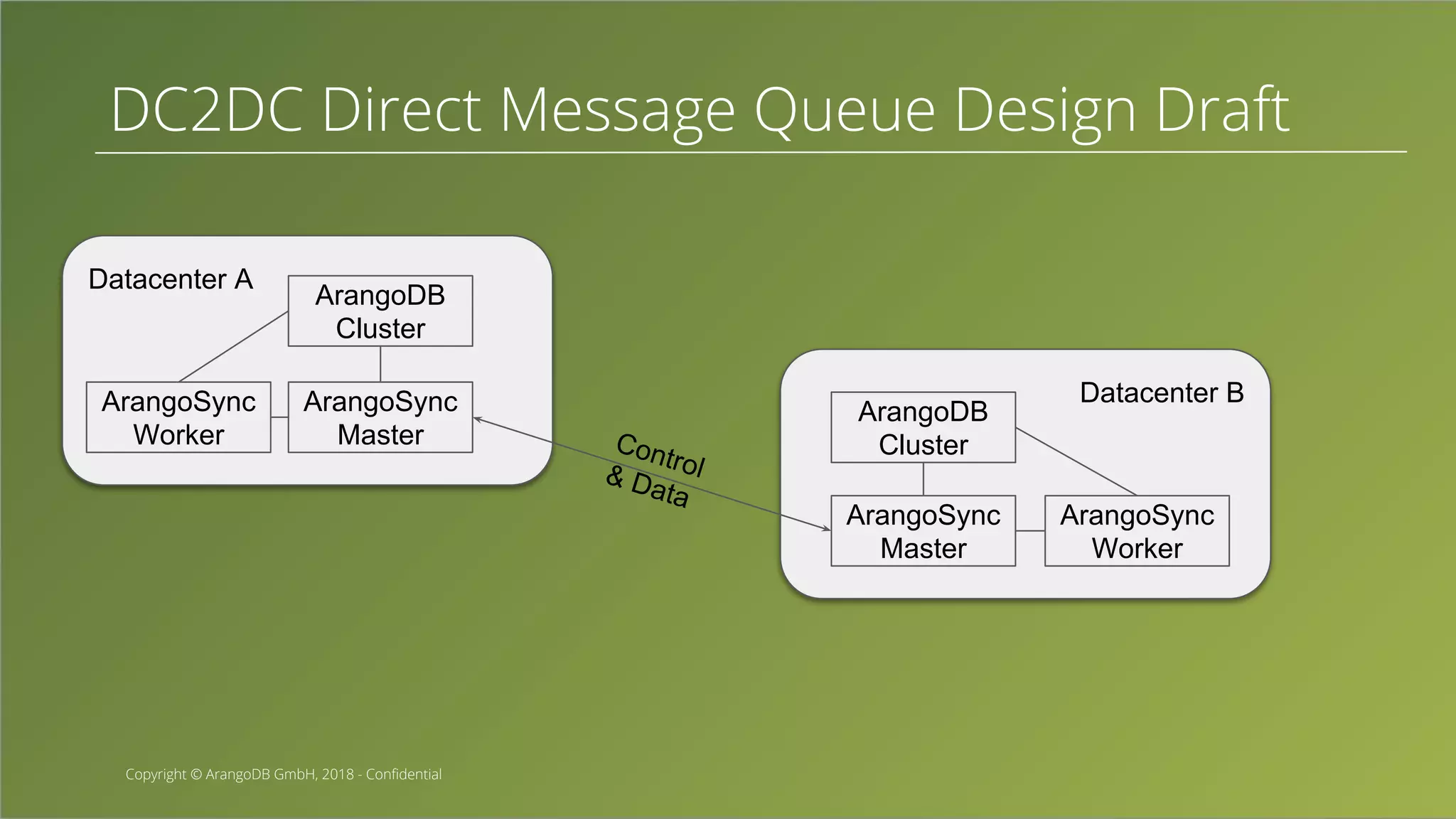 DC2DC Direct Message Queue Design Draft

Datacenter A

ArangoDB Cluster

ArangoSync Worker

ArangoSync Master

Control & Data

Datacenter B

ArangoDB Cluster

ArangoSync Master

ArangoSync Worker

Copyright © ArangoDB GmbH, 2018 - Confidential